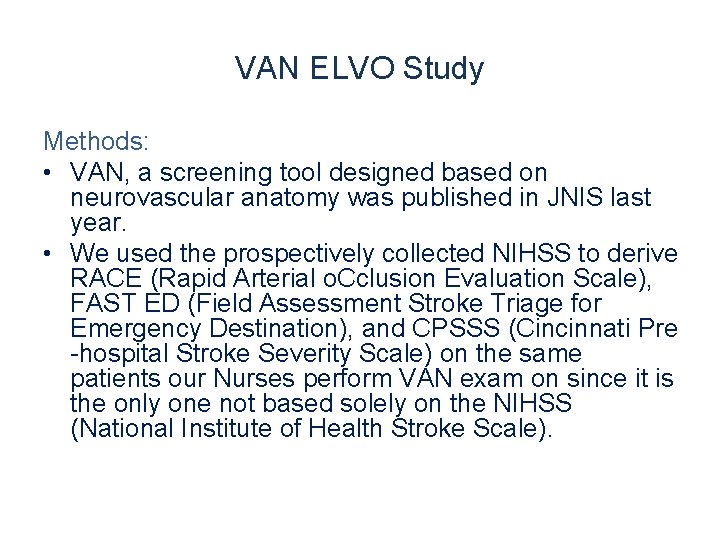 VAN ELVO Study

Methods:

• VAN, a screening tool designed based on neurovascular anatomy was published in JNIS last year.
• We used the prospectively collected NIHSS to derive RACE (Rapid Arterial oCclusion Evaluation Scale), FAST ED (Field Assessment Stroke Triage for Emergency Destination), and CPSSS (Cincinnati Pre -hospital Stroke Severity Scale) on the same patients our Nurses perform VAN exam on since it is the only one not based solely on the NIHSS (National Institute of Health Stroke Scale).